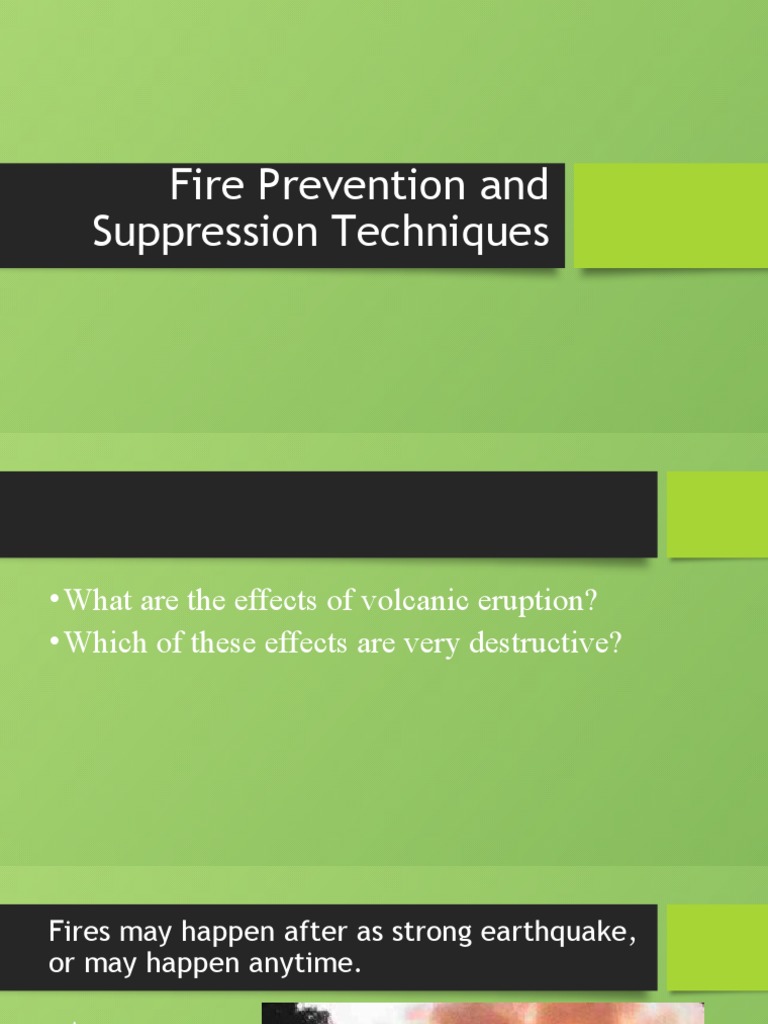 Fire Prevention and Suppression Techniques

• What are the effects of volcanic eruption?
• Which of these effects are very destructive?

Fires may happen after as strong earthquake, or may happen anytime.